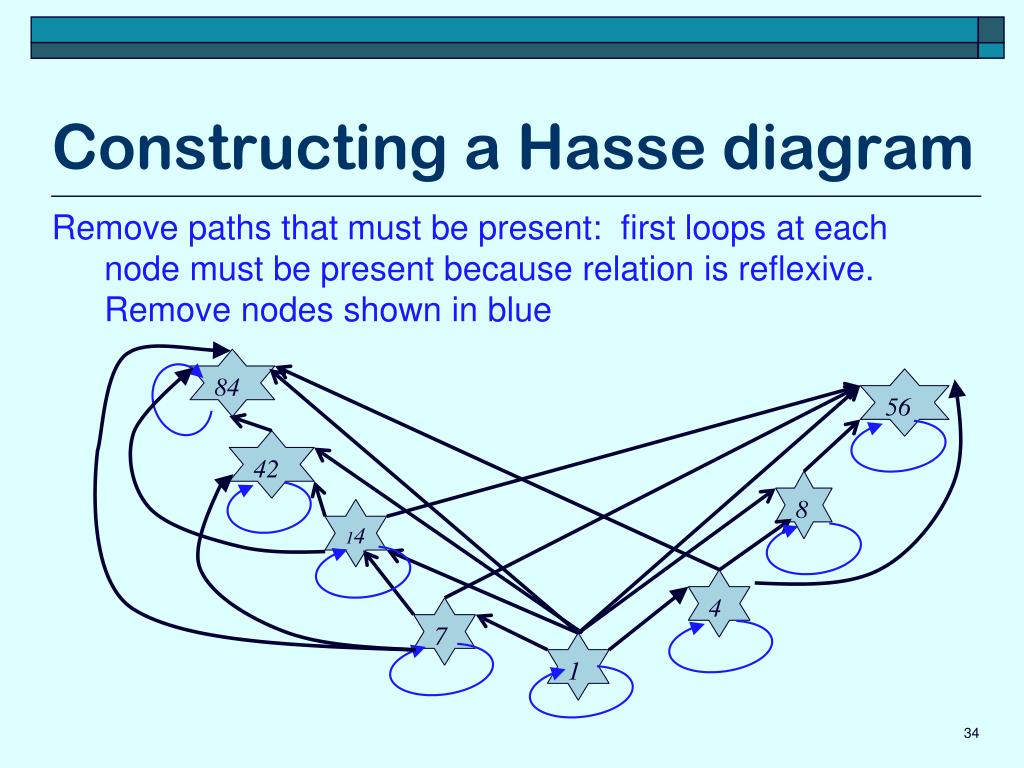 Constructing a Hasse diagram

Remove paths that must be present: first loops at each node must be present because relation is reflexive. Remove nodes shown in blue

84

56

42

8

14

4

7

1

34